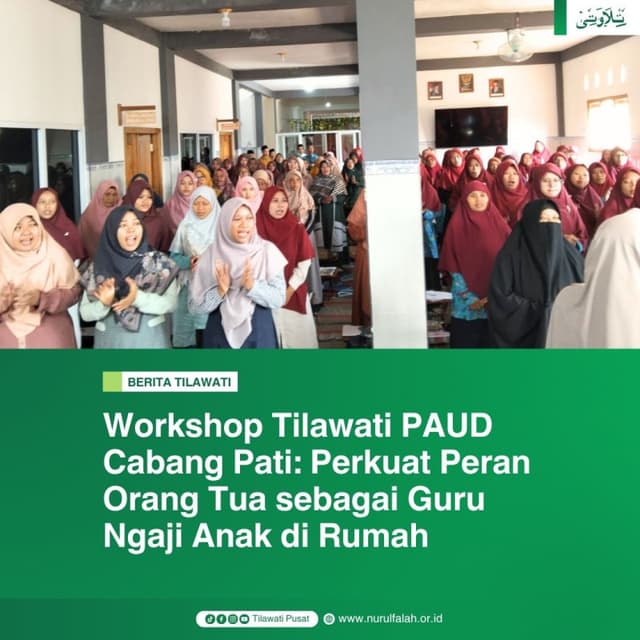 تلاوتي

BERITA TILAWATI

Workshop Tilawati PAUD Cabang Pati: Perkuat Peran Orang Tua sebagai Guru Ngaji Anak di Rumah

Tilawati Pusat www.nurulfalah.or.id